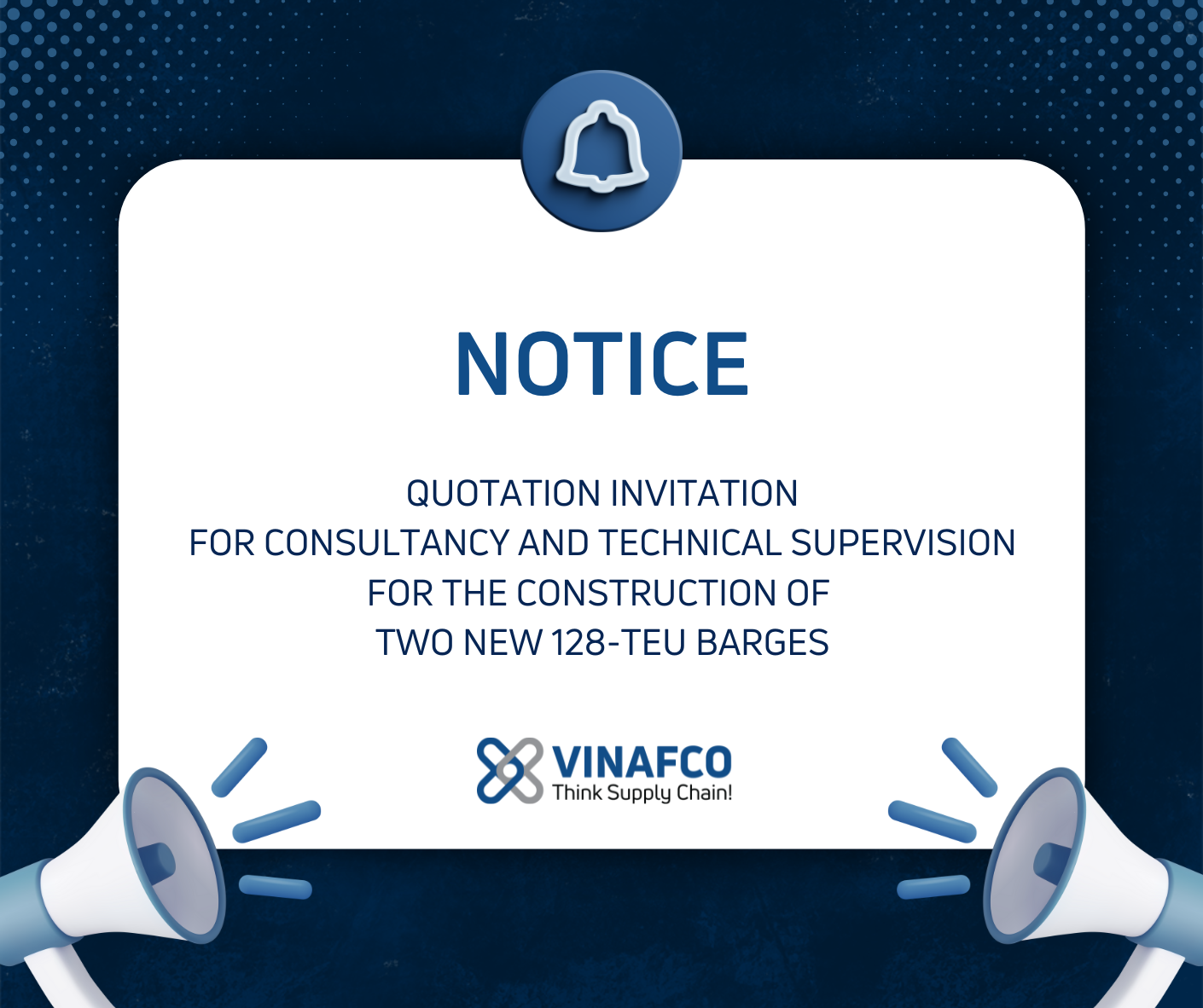 NOTICE

QUOTATION INVITATION
FOR CONSULTANCY AND TECHNICAL SUPERVISION
FOR THE CONSTRUCTION OF
TWO NEW 128-TEU BARGES

VINAFCO
Think Supply Chain!